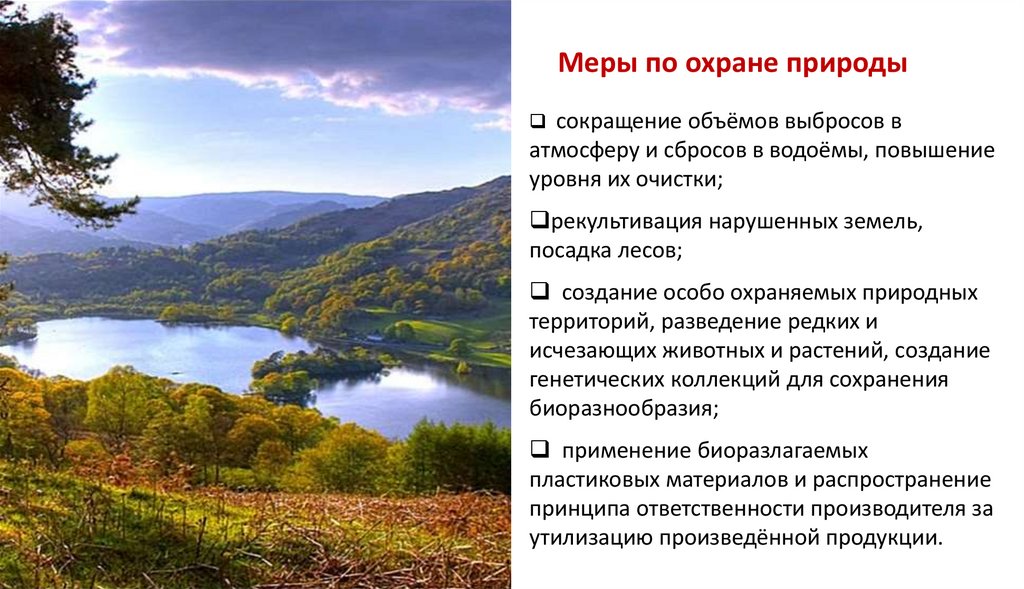 Меры по охране природы

❑ сокращение объёмов выбросов в атмосферу и сбросов в водоёмы, повышение уровня их очистки;

❑рекультивация нарушенных земель, посадка лесов;

❑ создание особо охраняемых природных территорий, разведение редких и исчезающих животных и растений, создание генетических коллекций для сохранения биоразнообразия;

❑ применение биоразлагаемых пластиковых материалов и распространение принципа ответственности производителя за утилизацию произведённой продукции.